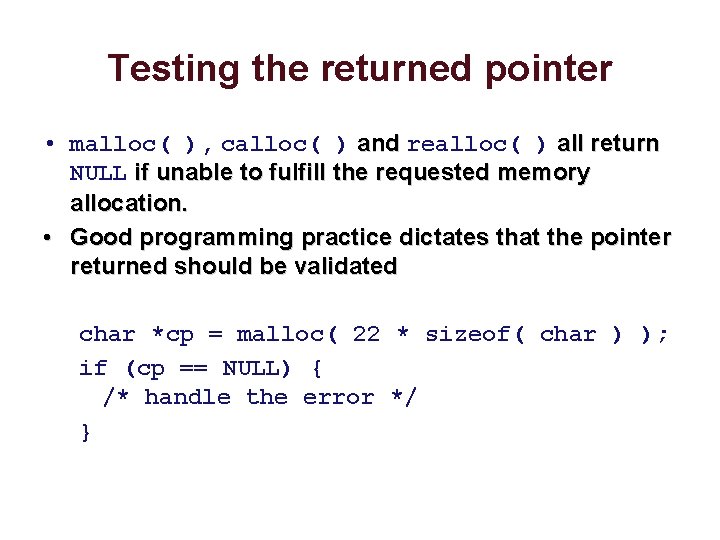 Testing the returned pointer

• malloc( ), calloc( ) and realloc( ) all return NULL if unable to fulfill the requested memory allocation.
• Good programming practice dictates that the pointer returned should be validated

char *cp = malloc( 22 * sizeof( char ) );
if (cp == NULL) {
  /* handle the error */
}